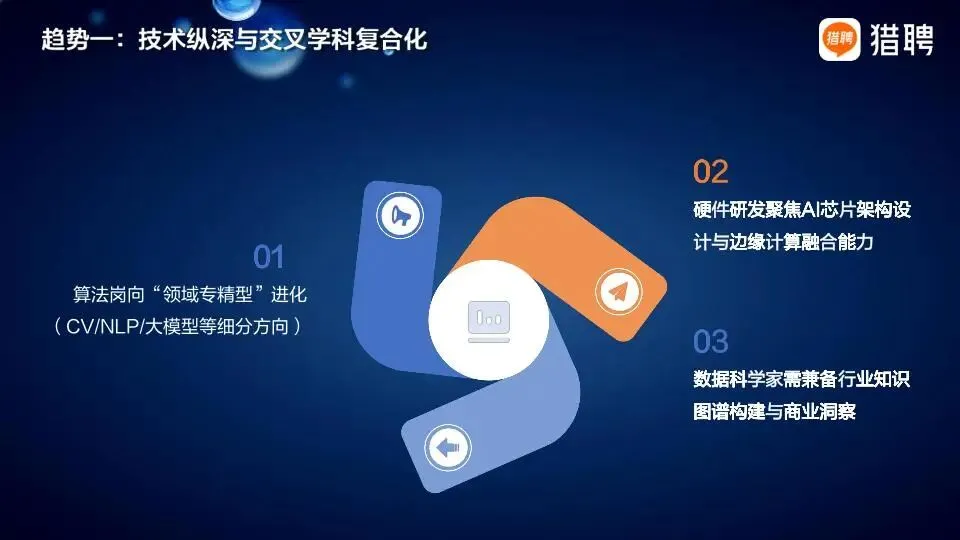 趋势一：技术纵深与交叉学科复合化

猎聘 猎聘

01
算法岗向“领域专精型”进化（CV/NLP/大模型等细分方向）

02
硬件研发聚焦AI芯片架构设计与边缘计算融合能力

03
数据科学家需兼备行业知识图谱构建与商业洞察